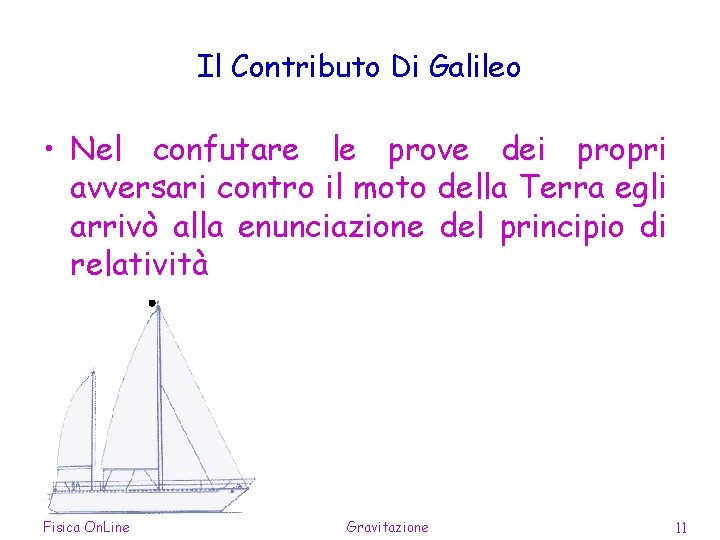 Il Contributo Di Galileo

• Nel confutare le prove dei propri avversari contro il moto della Terra egli arrivò alla enunciazione del principio di relatività

Fisica OnLine

Gravitazione

11